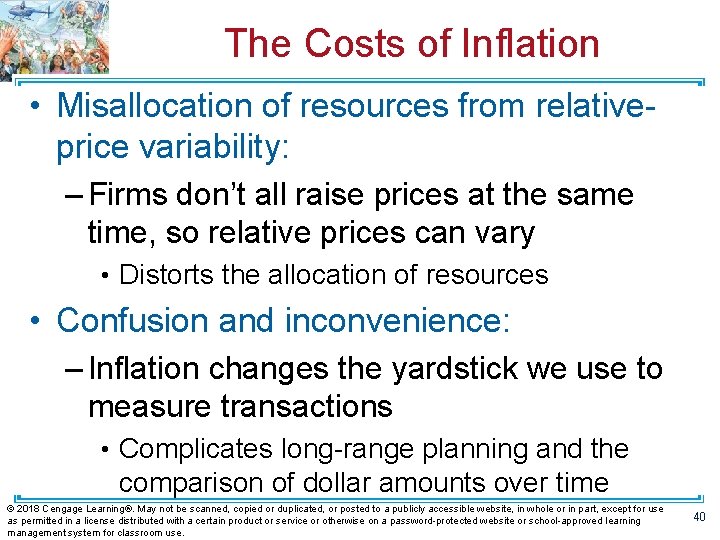 The Costs of Inflation

• Misallocation of resources from relative-price variability:

– Firms don't all raise prices at the same time, so relative prices can vary

• Distorts the allocation of resources

• Confusion and inconvenience:

– Inflation changes the yardstick we use to measure transactions

• Complicates long-range planning and the comparison of dollar amounts over time

© 2018 Cengage Learning®. May not be scanned, copied or duplicated, or posted to a publicly accessible website, in whole or in part, except for use as permitted in a license distributed with a certain product or service or otherwise on a password-protected website or school-approved learning management system for classroom use.

40